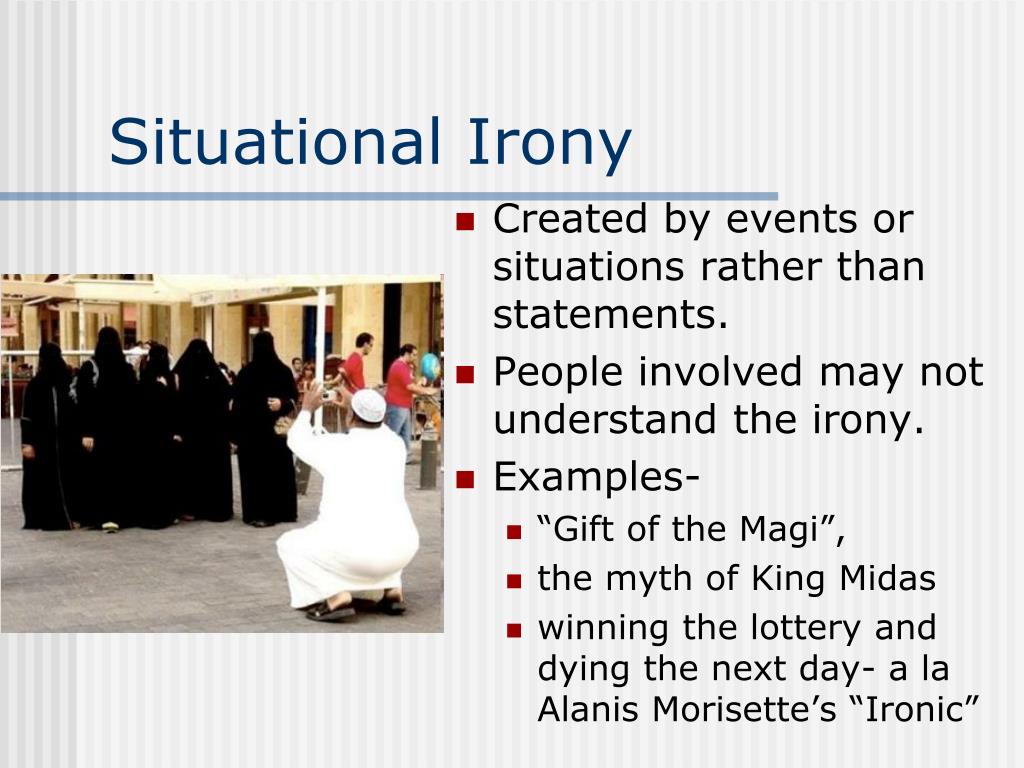 Situational Irony

- Created by events or situations rather than statements.
- People involved may not understand the irony.
- Examples-
  - “Gift of the Magi”,
  - the myth of King Midas
  - winning the lottery and dying the next day- a la Alanis Morisette’s “Ironic”